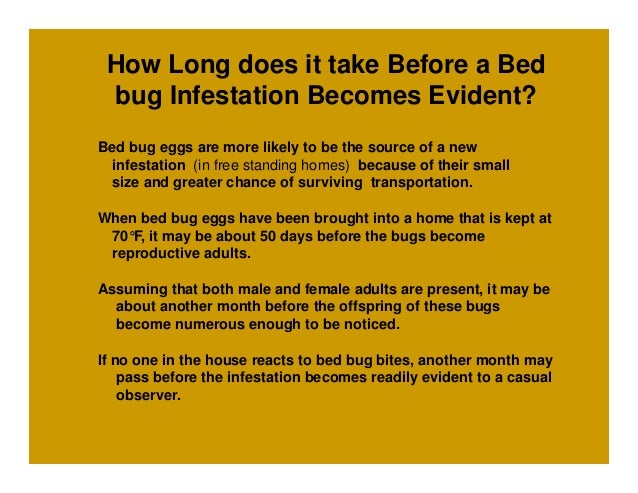 How Long does it take Before a Bed bug Infestation Becomes Evident?

Bed bug eggs are more likely to be the source of a new infestation (in free standing homes) because of their small size and greater chance of surviving transportation.

When bed bug eggs have been brought into a home that is kept at 70°F, it may be about 50 days before the bugs become reproductive adults.

Assuming that both male and female adults are present, it may be about another month before the offspring of these bugs become numerous enough to be noticed.

If no one in the house reacts to bed bug bites, another month may pass before the infestation becomes readily evident to a casual observer.